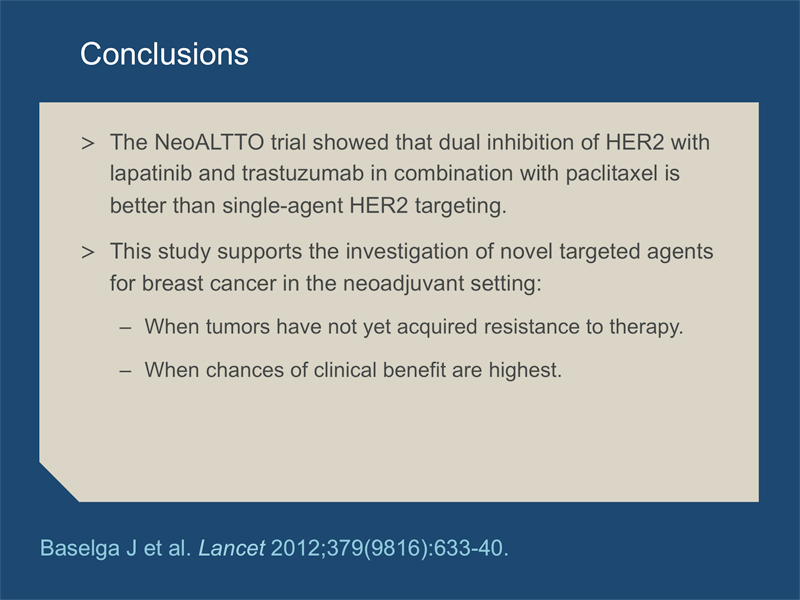 Conclusions

> The NeoALTTO trial showed that dual inhibition of HER2 with lapatinib and trastuzumab in combination with paclitaxel is better than single-agent HER2 targeting.

> This study supports the investigation of novel targeted agents for breast cancer in the neoadjuvant setting:

– When tumors have not yet acquired resistance to therapy.

– When chances of clinical benefit are highest.

Baselga J et al. Lancet 2012;379(9816):633-40.